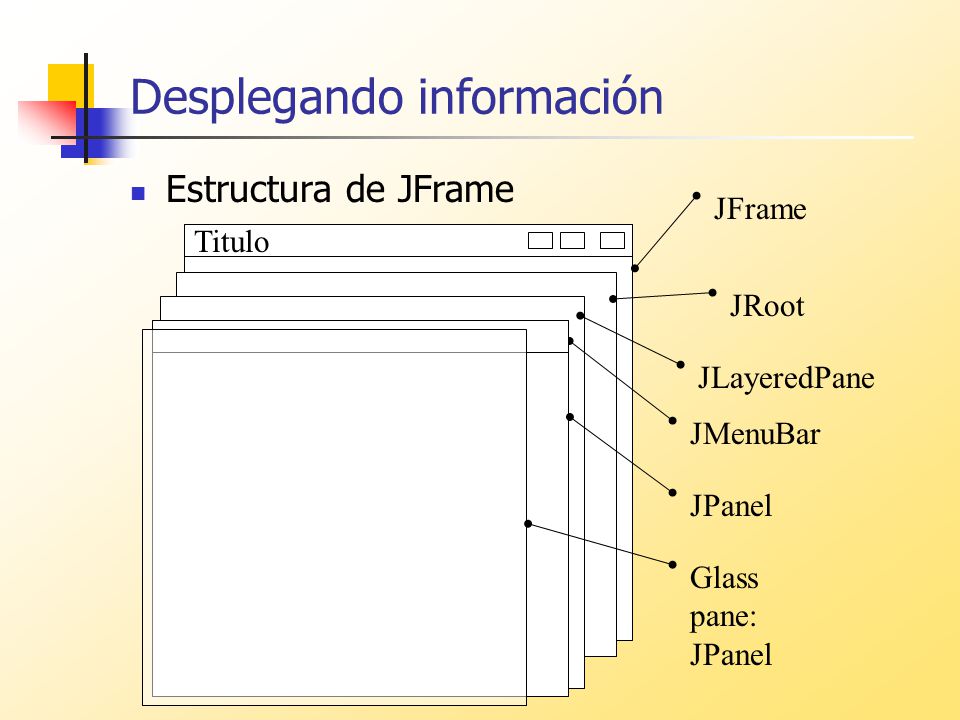 Desplegando información

Estructura de JFrame

Titulo

JFrame

JRoot

JLayeredPane

JMenuBar

JPanel

Glass pane: JPanel